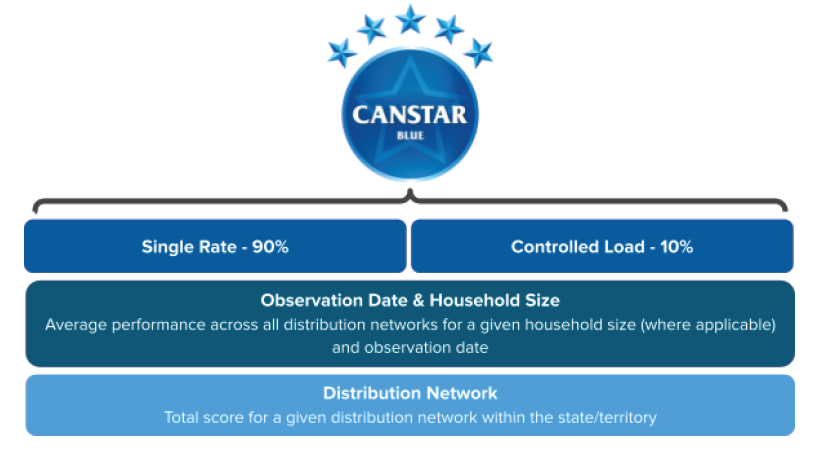 CANSTAR
BLUE

Single Rate - 90%

Controlled Load - 10%

Observation Date & Household Size
Average performance across all distribution networks for a given household size (where applicable) and observation date

Distribution Network
Total score for a given distribution network within the state/territory